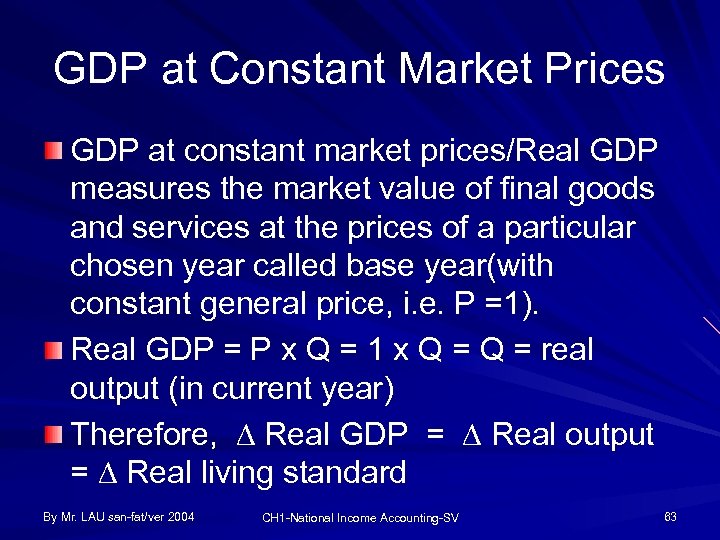 GDP at Constant Market Prices

GDP at constant market prices/Real GDP measures the market value of final goods and services at the prices of a particular chosen year called base year(with constant general price, i.e. P =1).

Real GDP = P x Q = 1 x Q = Q = real output (in current year)

Therefore, $\Delta$ Real GDP = $\Delta$ Real output = $\Delta$ Real living standard

By Mr. LAU san-fat/ver 2004

CH1-National Income Accounting-SV

63